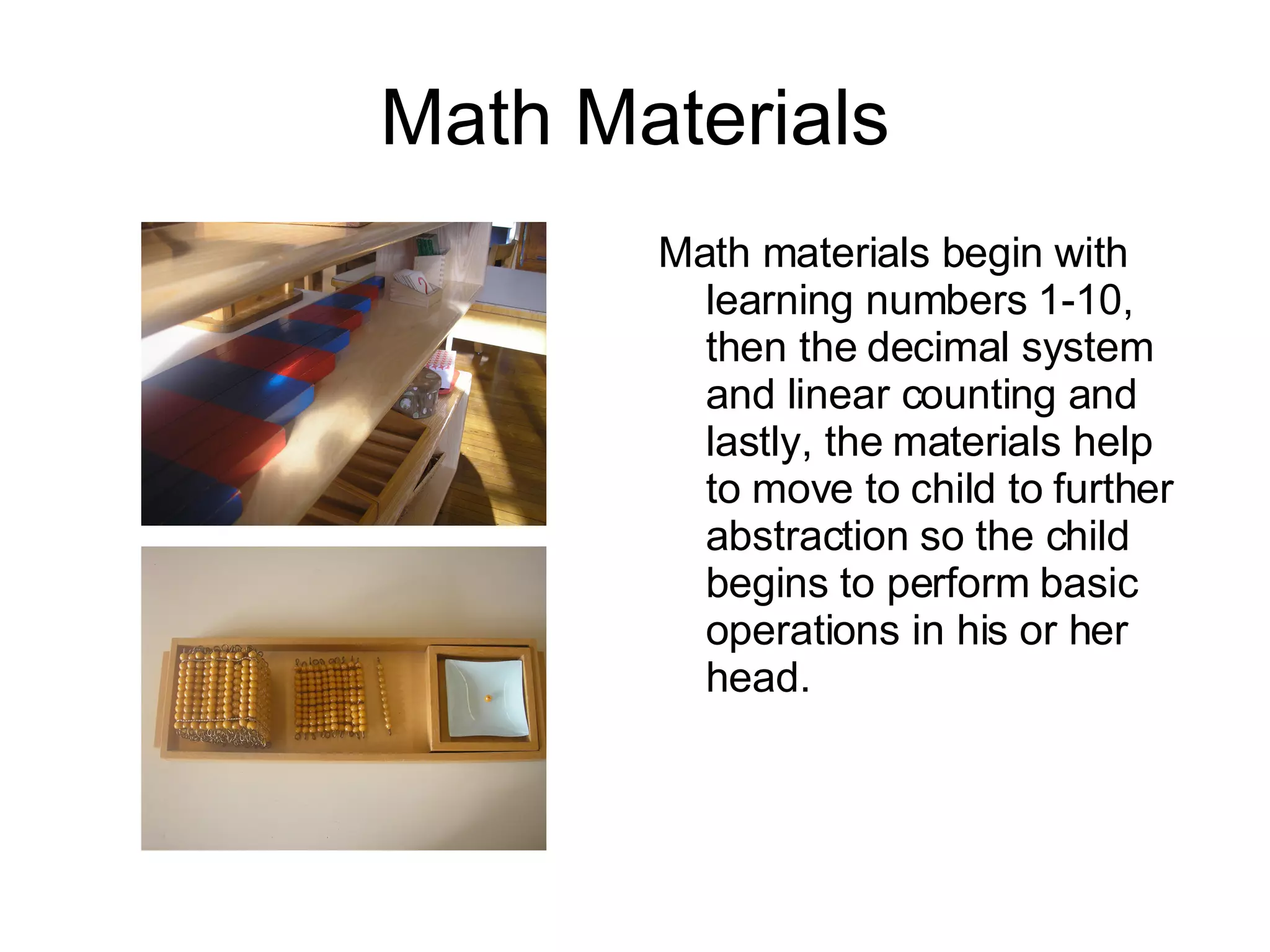 Math Materials

Math materials begin with learning numbers 1-10, then the decimal system and linear counting and lastly, the materials help to move to child to further abstraction so the child begins to perform basic operations in his or her head.